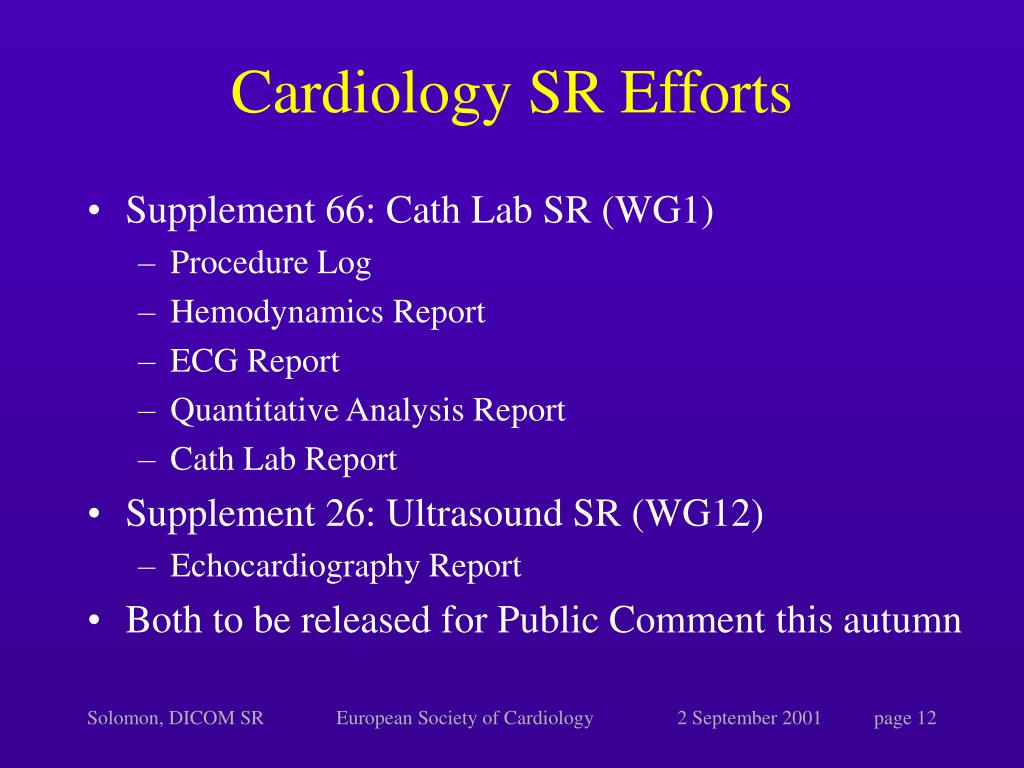 Cardiology SR Efforts

• Supplement 66: Cath Lab SR (WG1)
– Procedure Log
– Hemodynamics Report
– ECG Report
– Quantitative Analysis Report
– Cath Lab Report
• Supplement 26: Ultrasound SR (WG12)
– Echocardiography Report
• Both to be released for Public Comment this autumn

Solomon, DICOM SR European Society of Cardiology 2 September 2001 page 12